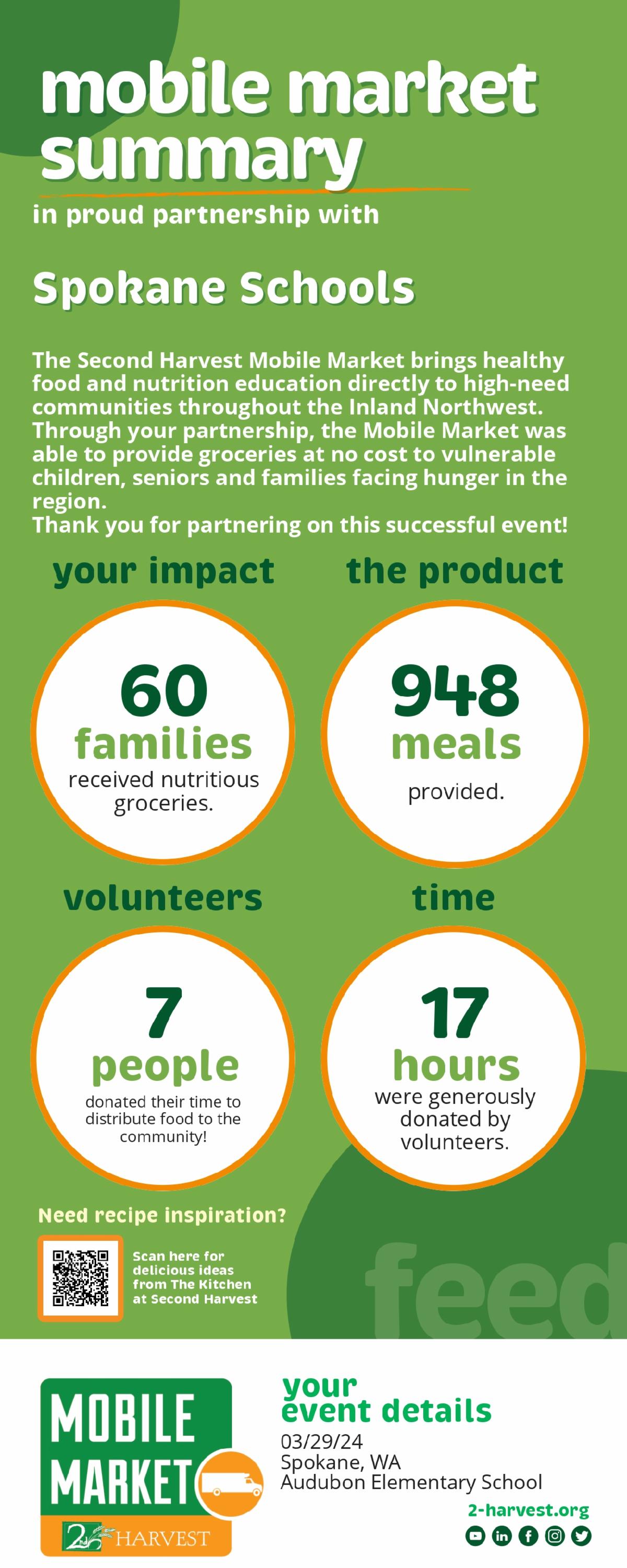 mobile market summary

in proud partnership with

Spokane Schools

The Second Harvest Mobile Market brings healthy food and nutrition education directly to high-need communities throughout the Inland Northwest. Through your partnership, the Mobile Market was able to provide groceries at no cost to vulnerable children, seniors and families facing hunger in the region.
Thank you for partnering on this successful event!

your impact

60
families
received nutritious groceries.

the product

948
meals
provided.

volunteers

7
people
donated their time to distribute food to the community!

time

17
hours
were generously donated by volunteers.

Need recipe inspiration?

Scan here for delicious ideas from The Kitchen at Second Harvest

feed

MOBILE MARKET
2nd HARVEST

your event details
03/29/24
Spokane, WA
Audubon Elementary School

2-harvest.org